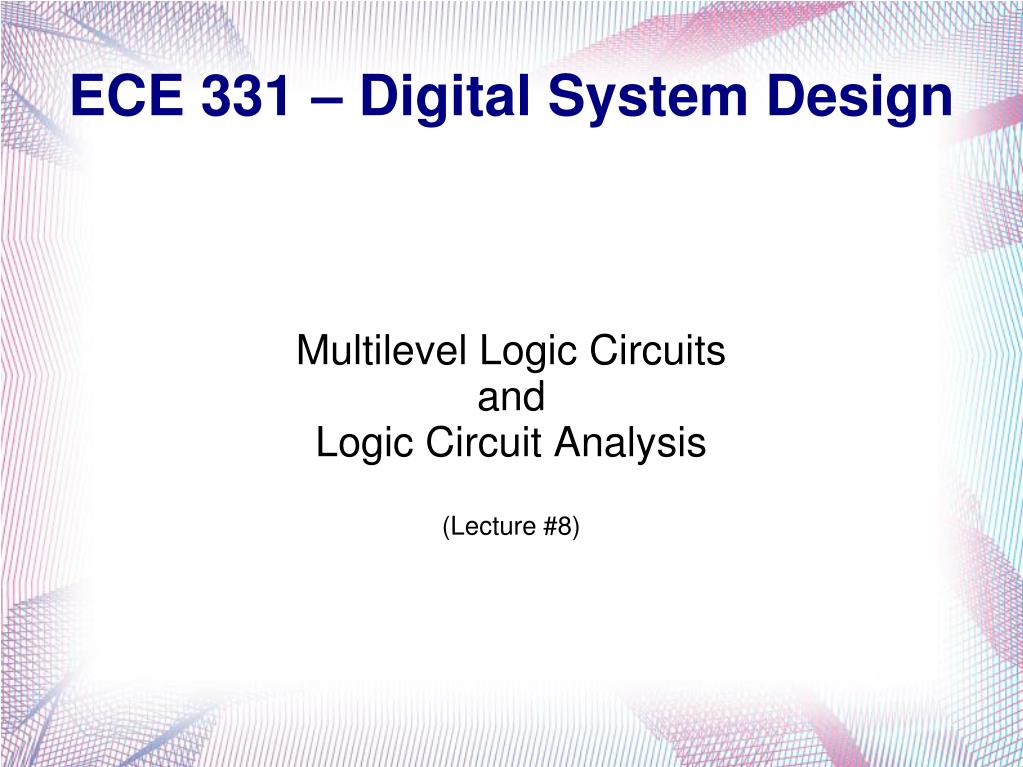 ECE 331 – Digital System Design

Multilevel Logic Circuits
and
Logic Circuit Analysis

(Lecture #8)